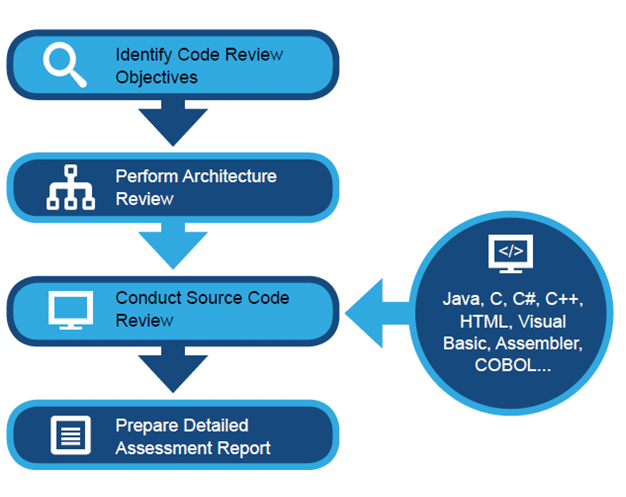 Identify Code Review Objectives

Perform Architecture Review

Conduct Source Code Review

Prepare Detailed Assessment Report

</>

Java, C, C#, C++, HTML, Visual Basic, Assembler, COBOL...